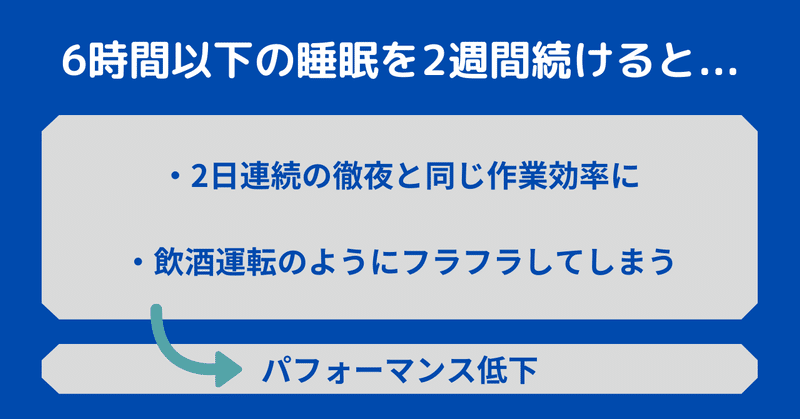 6時間以下の睡眠を2週間続けると…

・2日連続の徹夜と同じ作業効率に

・飲酒運転のようにフラフラしてしまう

パフォーマンス低下